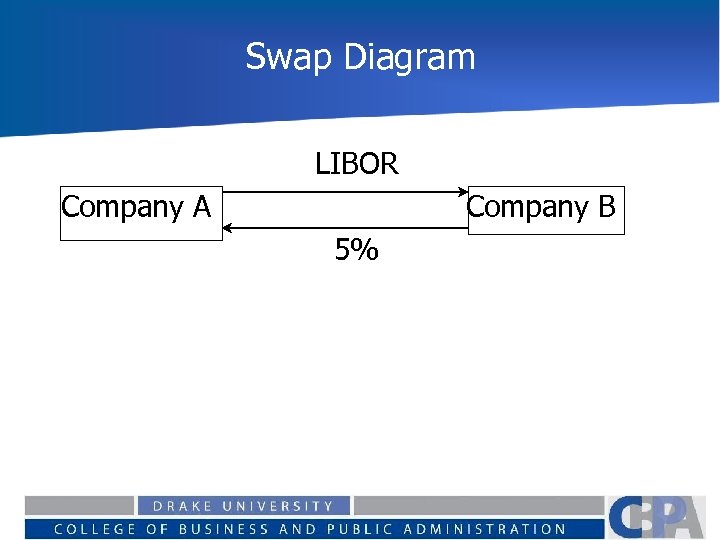 Swap Diagram

LIBOR

Company A

Company B

5%

DRAKE UNIVERSITY

COLLEGE OF BUSINESS AND PUBLIC ADMINISTRATION

CBPA